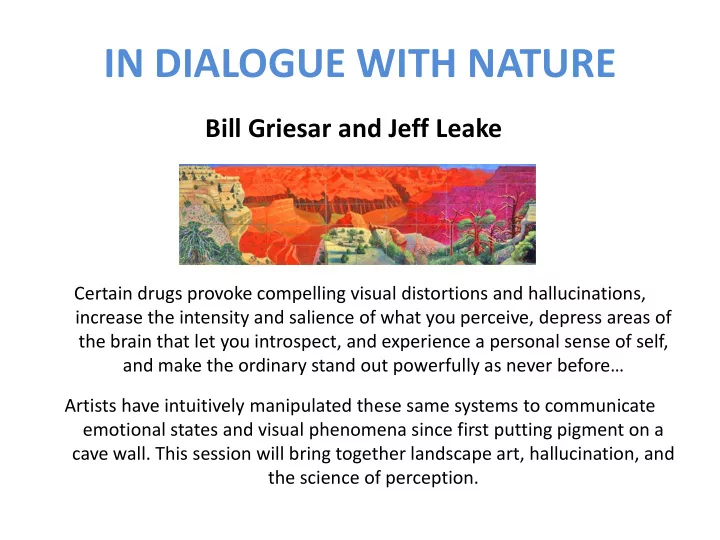 IN DIALOGUE WITH NATURE

Bill Griesar and Jeff Leake

Certain drugs provoke compelling visual distortions and hallucinations, increase the intensity and salience of what you perceive, depress areas of the brain that let you introspect, and experience a personal sense of self, and make the ordinary stand out powerfully as never before…

Artists have intuitively manipulated these same systems to communicate emotional states and visual phenomena since first putting pigment on a cave wall. This session will bring together landscape art, hallucination, and the science of perception.